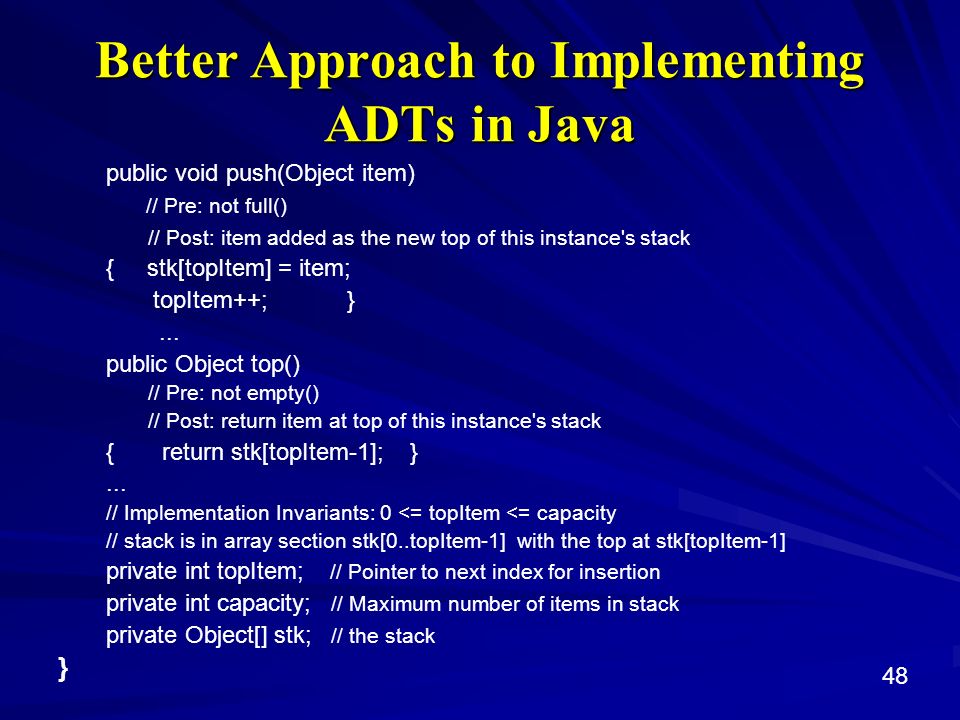 Better Approach to Implementing ADTs in Java

public void push(Object item)
// Pre: not full()
// Post: item added as the new top of this instance's stack
{ stk[topItem] = item;
topItem++; }
...
public Object top()
// Pre: not empty()
// Post: return item at top of this instance's stack
{ return stk[topItem-1]; }
...
// Implementation Invariants: 0 <= topItem <= capacity
// stack is in array section stk[0..topItem-1] with the top at stk[topItem-1]
private int topItem; // Pointer to next index for insertion
private int capacity; // Maximum number of items in stack
private Object[] stk; // the stack
}

48